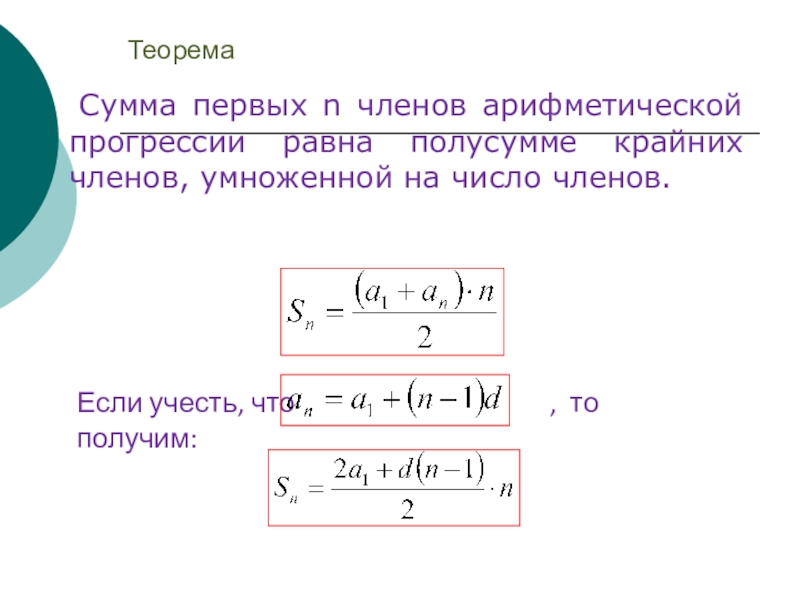 Теорема

Сумма первых n членов арифметической прогрессии равна полусумме крайних членов, умноженной на число членов.

$S_n = \frac{(a_1 + a_n) \cdot n}{2}$

Если учесть, что $a_n = a_1 + (n-1)d$ , то получим:

$S_n = \frac{2a_1 + d(n-1)}{2} \cdot n$